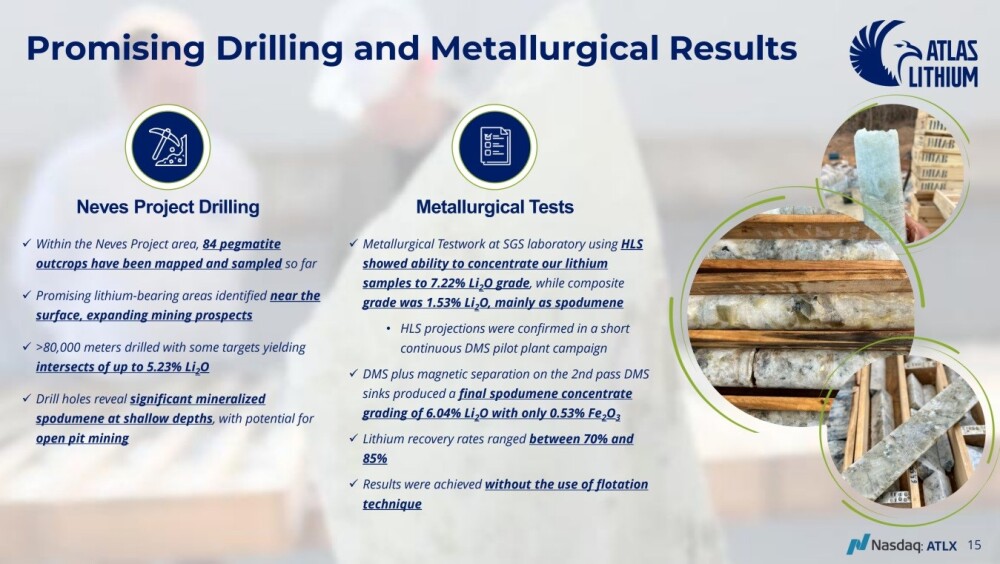 Promising Drilling and Metallurgical Results

ATLAS LITHIUM

Neves Project Drilling

✓ Within the Neves Project area, 84 pegmatite outcrops have been mapped and sampled so far

✓ Promising lithium-bearing areas identified near the surface, expanding mining prospects

✓ >80,000 meters drilled with some targets yielding intersects of up to 5.23% $Li_2O$

✓ Drill holes reveal significant mineralized spodumene at shallow depths, with potential for open pit mining

Metallurgical Tests

✓ Metallurgical Testwork at SGS laboratory using HLS showed ability to concentrate our lithium samples to 7.22% $Li_2O$ grade, while composite grade was 1.53% $Li_2O$, mainly as spodumene

• HLS projections were confirmed in a short continuous DMS pilot plant campaign

✓ DMS plus magnetic separation on the 2nd pass DMS sinks produced a final spodumene concentrate grading of 6.04% $Li_2O$ with only 0.53% $Fe_2O_3$

✓ Lithium recovery rates ranged between 70% and 85%

✓ Results were achieved without the use of flotation technique

Nasdaq: ATLX 15